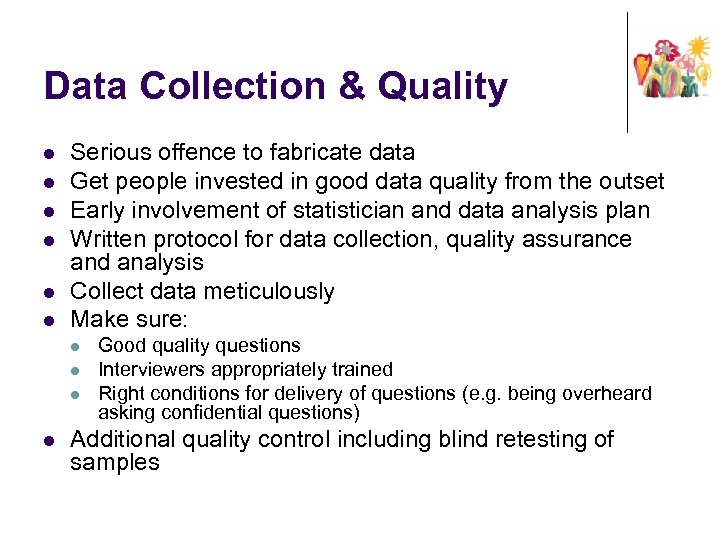 Data Collection & Quality

- Serious offence to fabricate data
- Get people invested in good data quality from the outset
- Early involvement of statistician and data analysis plan
- Written protocol for data collection, quality assurance and analysis
- Collect data meticulously
- Make sure:
  - Good quality questions
  - Interviewers appropriately trained
  - Right conditions for delivery of questions (e.g. being overheard asking confidential questions)
- Additional quality control including blind retesting of samples